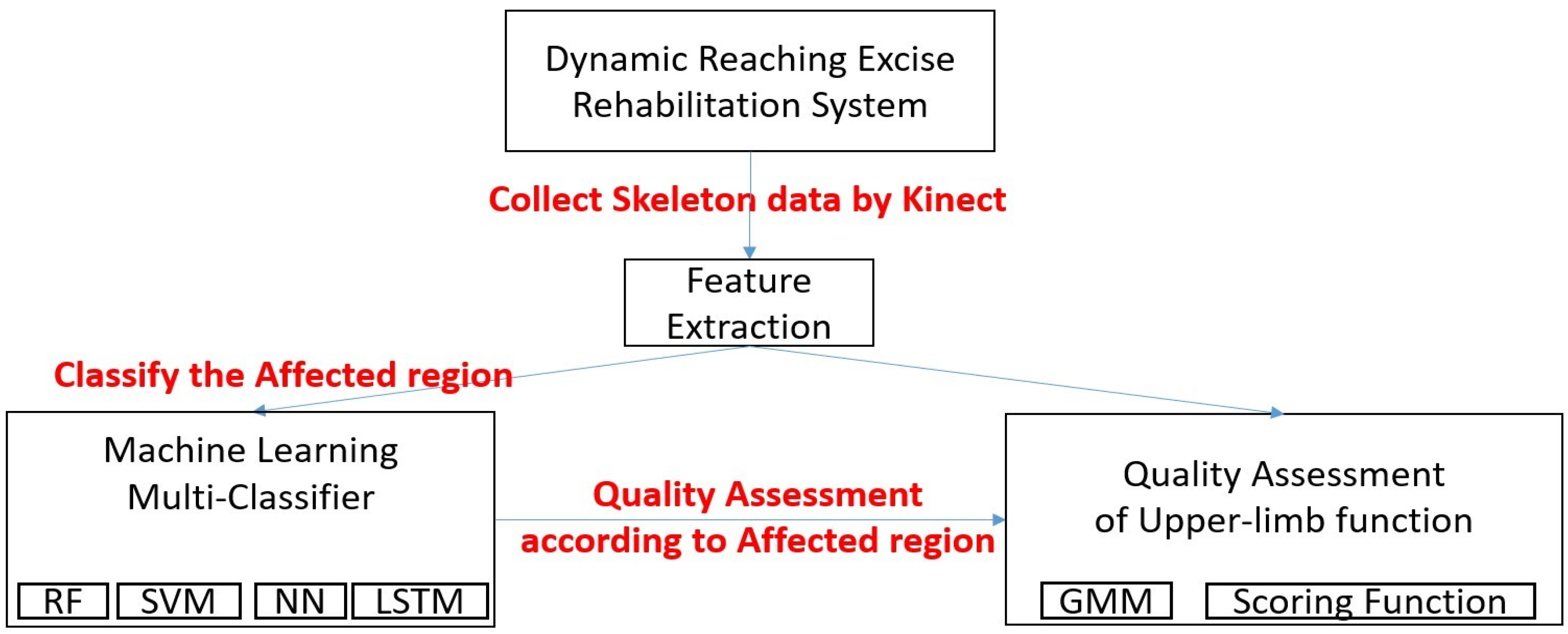 Dynamic Reaching Excise Rehabilitation System

Collect Skeleton data by Kinect

Feature Extraction

Classify the Affected region

Machine Learning Multi-Classifier

RF SVM NN LSTM

Quality Assessment according to Affected region

Quality Assessment of Upper-limb function

GMM Scoring Function